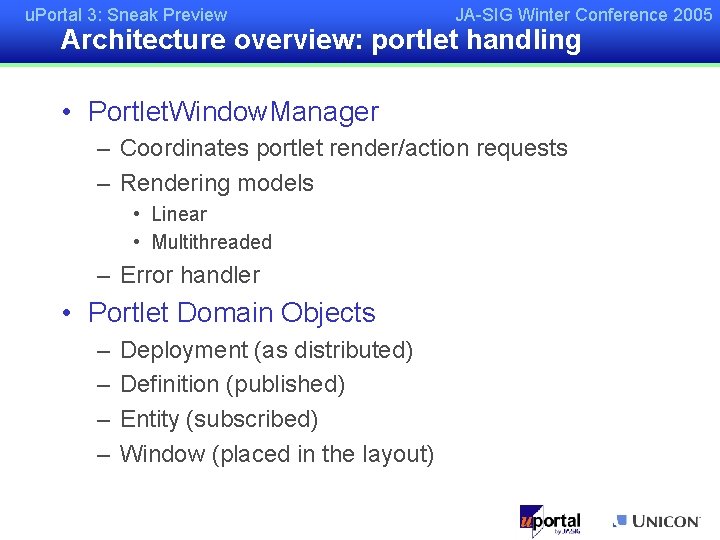 uPortal 3: Sneak Preview
JA-SIG Winter Conference 2005

Architecture overview: portlet handling

• PortletWindowManager
– Coordinates portlet render/action requests
– Rendering models
• Linear
• Multithreaded
– Error handler
• Portlet Domain Objects
– Deployment (as distributed)
– Definition (published)
– Entity (subscribed)
– Window (placed in the layout)

uportal by JA-SIG
UNICON